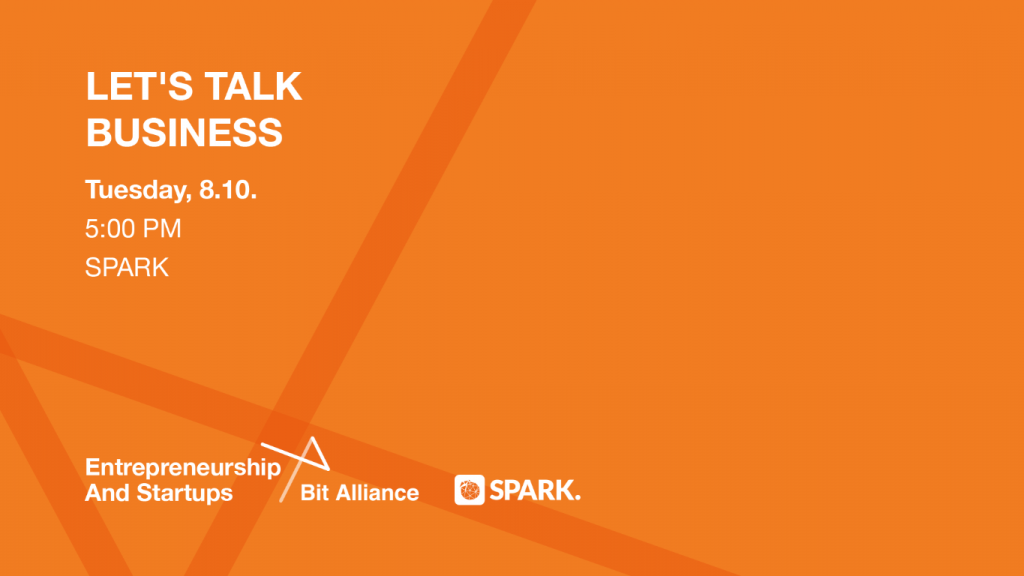 LET'S TALK BUSINESS

Tuesday, 8.10.

5:00 PM

SPARK

Entrepreneurship And Startups

Bit Alliance

SPARK.